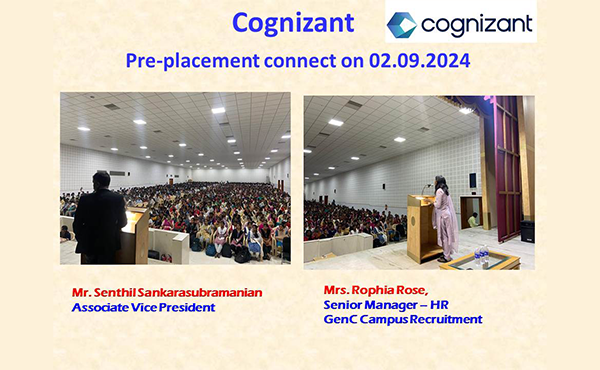 Cognizant

cognizant

Pre-placement connect on 02.09.2024

Mr. Senthil Sankarasubramanian
Associate Vice President

Mrs. Rophia Rose,
Senior Manager – HR
GenC Campus Recruitment